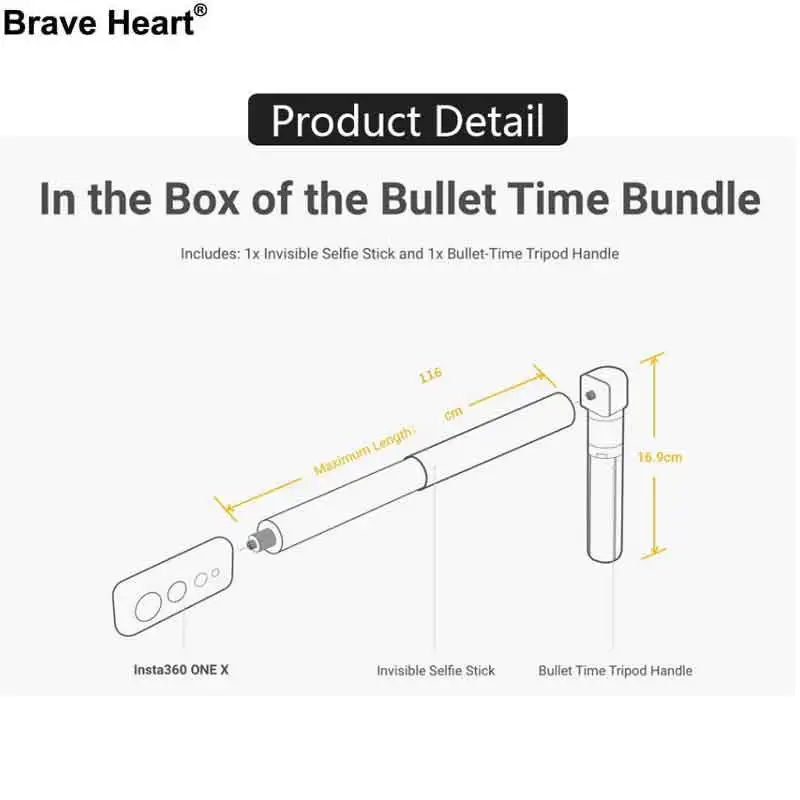 Brave Heart®

Product Detail

In the Box of the Bullet Time Bundle

Includes: 1x Invisible Selfie Stick and 1x Bullet-Time Tripod Handle

Maximum Length: 116 cm

16.9cm

Insta360 ONE X

Invisible Selfie Stick

Bullet Time Tripod Handle